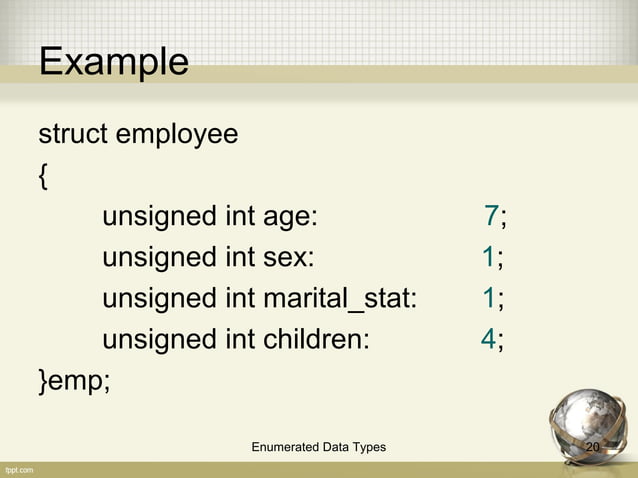 Example

struct employee
{
unsigned int age: 7;
unsigned int sex: 1;
unsigned int marital_stat: 1;
unsigned int children: 4;
}emp;

Enumerated Data Types

20

fppt.com